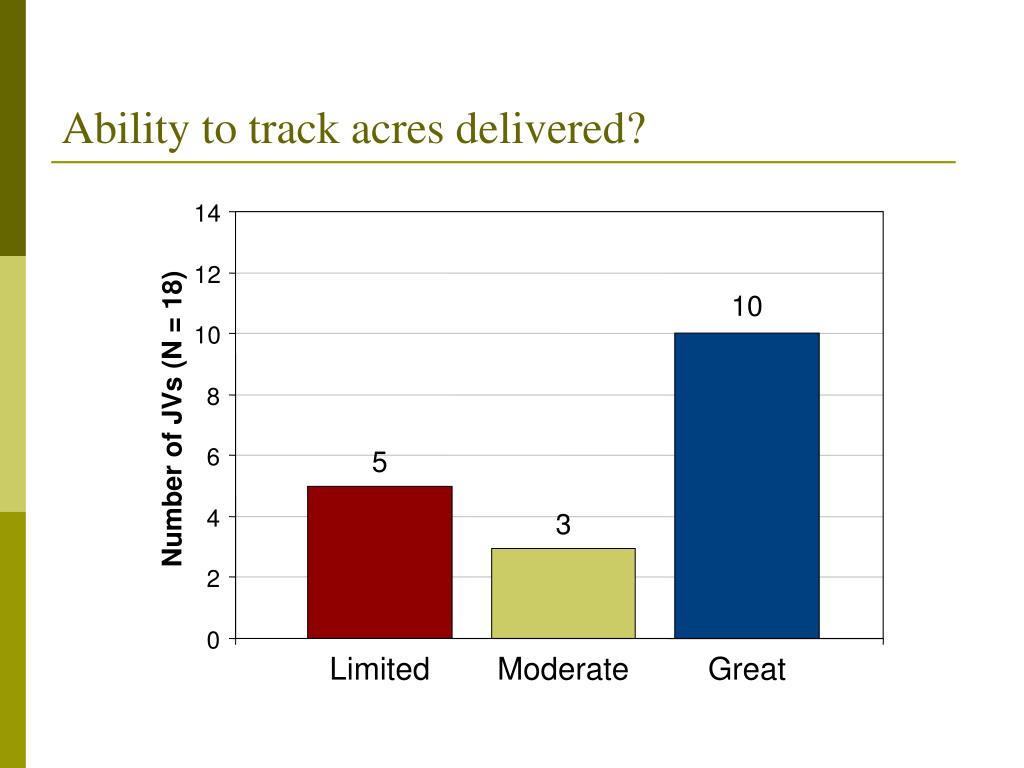 Ability to track acres delivered?

Number of JVs (N = 18)

14
12
10
8
6
4
2
0

5
3
10

Limited
Moderate
Great